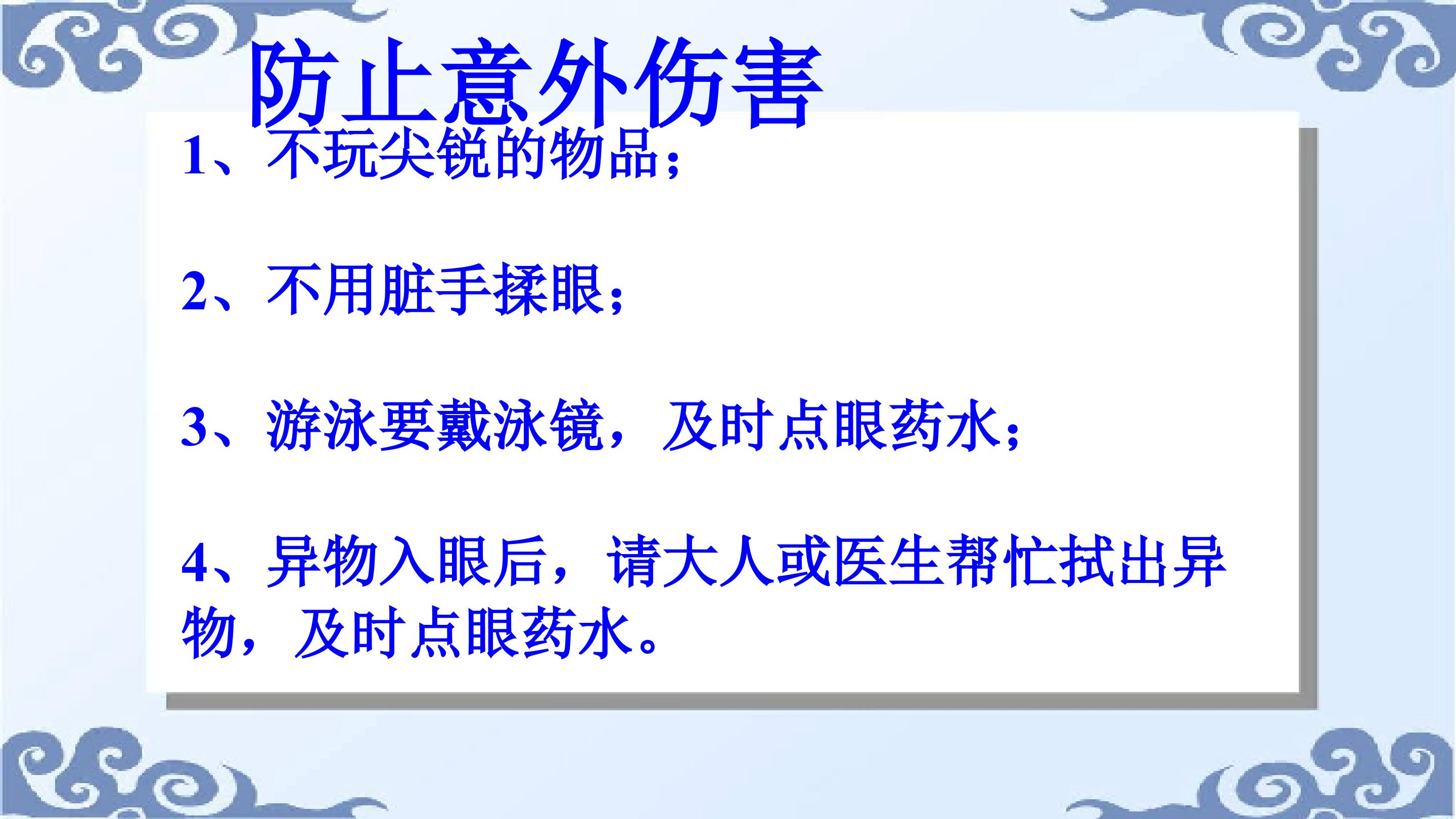 防止意外伤害

1、不玩尖锐的物品；

2、不用脏手揉眼；

3、游泳要戴泳镜，及时点眼药水；

4、异物入眼后，请大人或医生帮忙拭出异物，及时点眼药水。